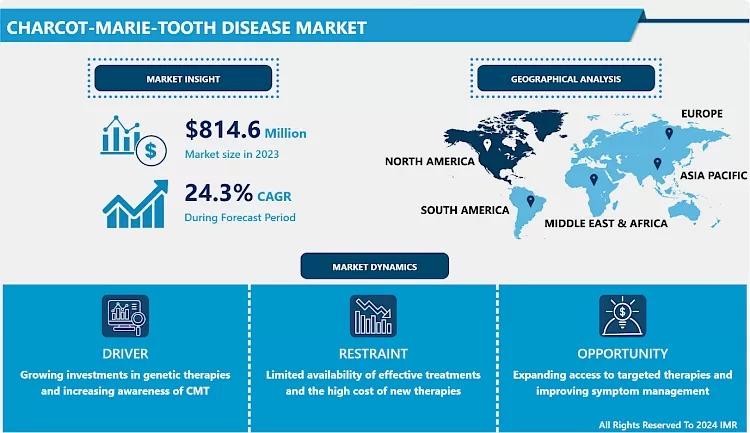 CHARCOT-MARIE-TOOTH DISEASE MARKET

MARKET INSIGHT

$814.6 Million
Market size in 2023

24.3% CAGR
During Forecast Period

GEOGRAPHICAL ANALYSIS

EUROPE

NORTH AMERICA

ASIA PACIFIC

SOUTH AMERICA

MIDDLE EAST & AFRICA

MARKET DYNAMICS

DRIVER
Growing investments in genetic therapies and increasing awareness of CMT

RESTRAINT
Limited availability of effective treatments and the high cost of new therapies

OPPORTUNITY
Expanding access to targeted therapies and improving symptom management

All Rights Reserved To 2024 IMR